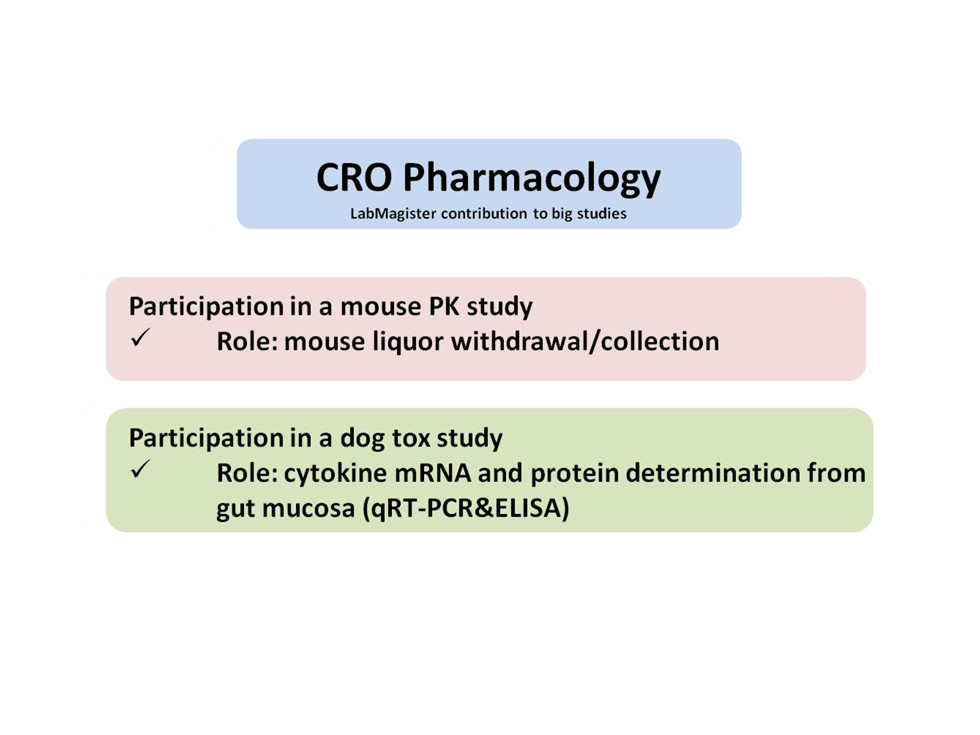 CRO Pharmacology
LabMagister contribution to big studies

Participation in a mouse PK study
✓ Role: mouse liquor withdrawal/collection

Participation in a dog tox study
✓ Role: cytokine mRNA and protein determination from gut mucosa (qRT-PCR&ELISA)